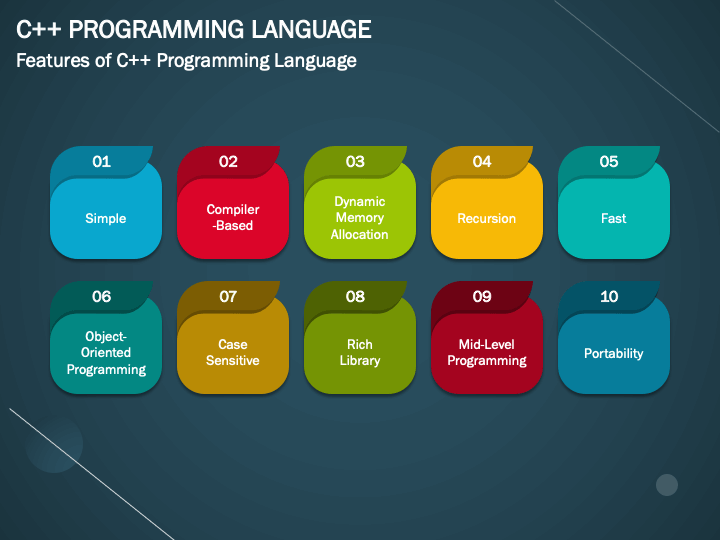 C++ PROGRAMMING LANGUAGE

Features of C++ Programming Language

01
Simple

02
Compiler -Based

03
Dynamic Memory Allocation

04
Recursion

05
Fast

06
Object-Oriented Programming

07
Case Sensitive

08
Rich Library

09
Mid-Level Programming

10
Portability